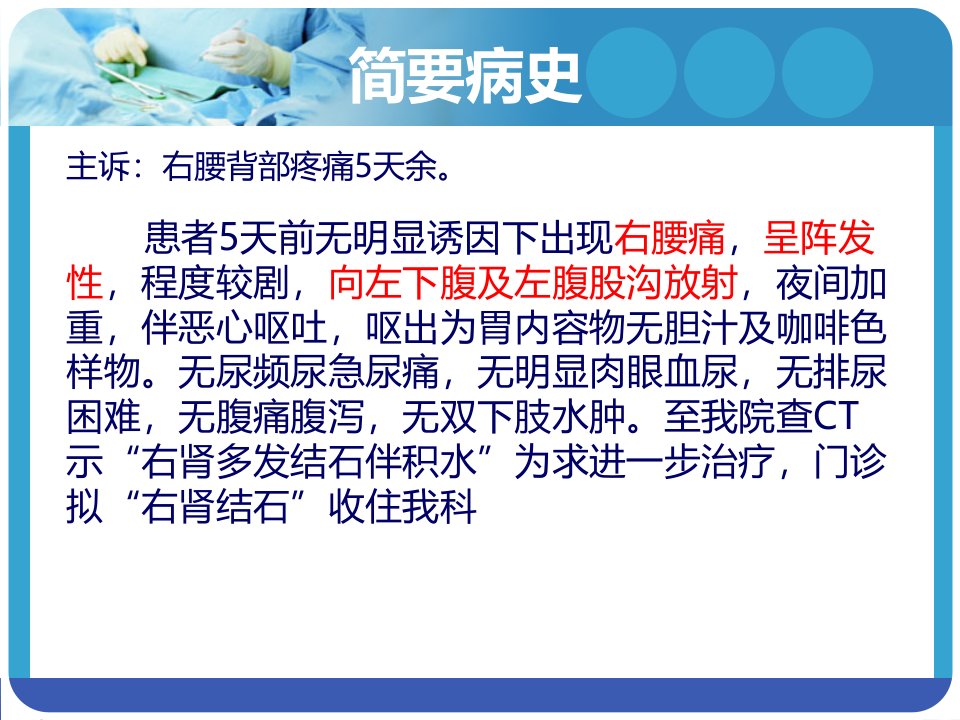 简要病史

主诉：右腰背部疼痛5天余。

患者5天前无明显诱因下出现右腰痛，呈阵发性，程度较剧，向左下腹及左腹股沟放射，夜间加重，伴恶心呕吐，呕出为胃内容物无胆汁及咖啡色样物。无尿频尿急尿痛，无明显肉眼血尿，无排尿困难，无腹痛腹泻，无双下肢水肿。至我院查CT示“右肾多发结石伴积水”为求进一步治疗，门诊拟“右肾结石”收住我科